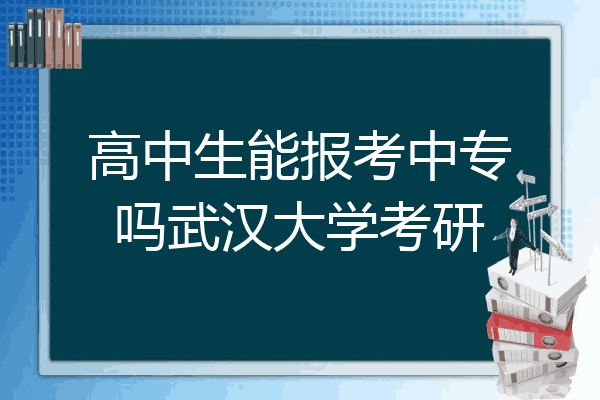 高中生能报考中专吗武汉大学考研